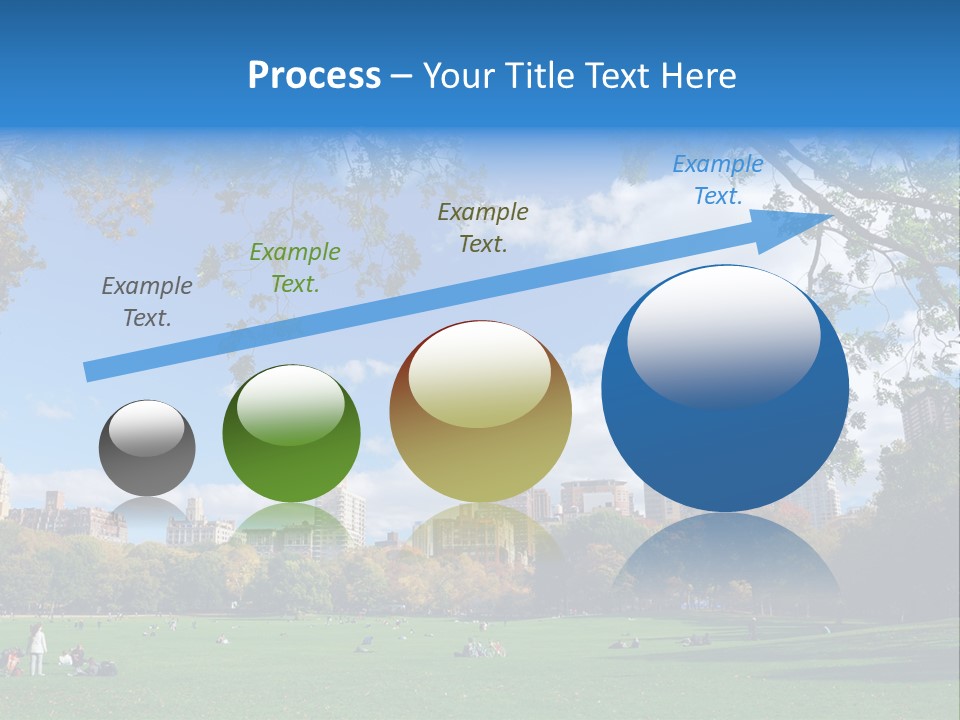 Process – Your Title Text Here

Example Text.

Example Text.

Example Text.

Example Text.